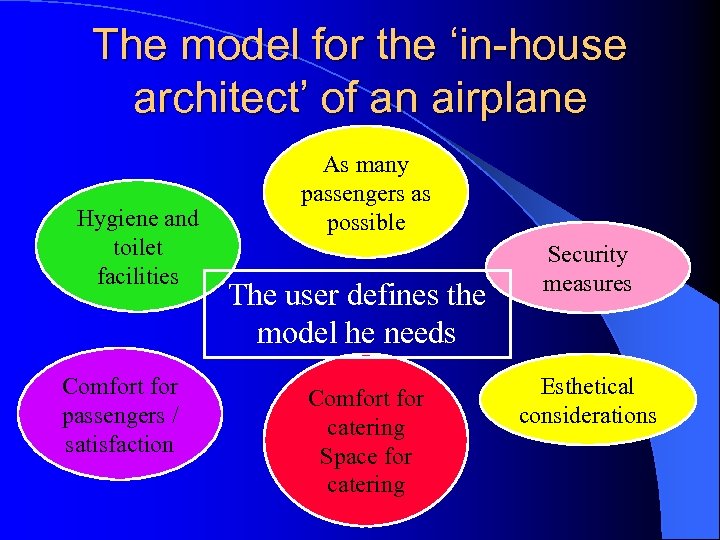 The model for the ‘in-house architect’ of an airplane

As many passengers as possible

Hygiene and toilet facilities

Security measures

The user defines the model he needs

Comfort for passengers / satisfaction

Comfort for catering Space for catering

Esthetical considerations